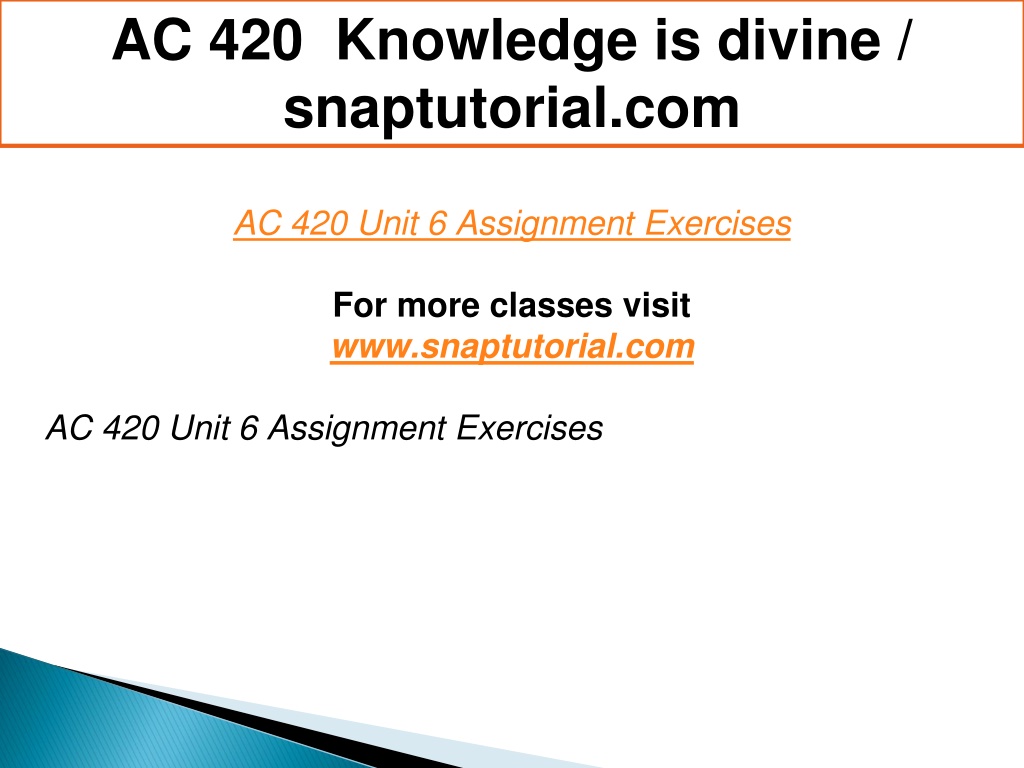 AC 420 Knowledge is divine / snaptutorial.com

AC 420 Unit 6 Assignment Exercises

For more classes visit
www.snaptutorial.com

AC 420 Unit 6 Assignment Exercises